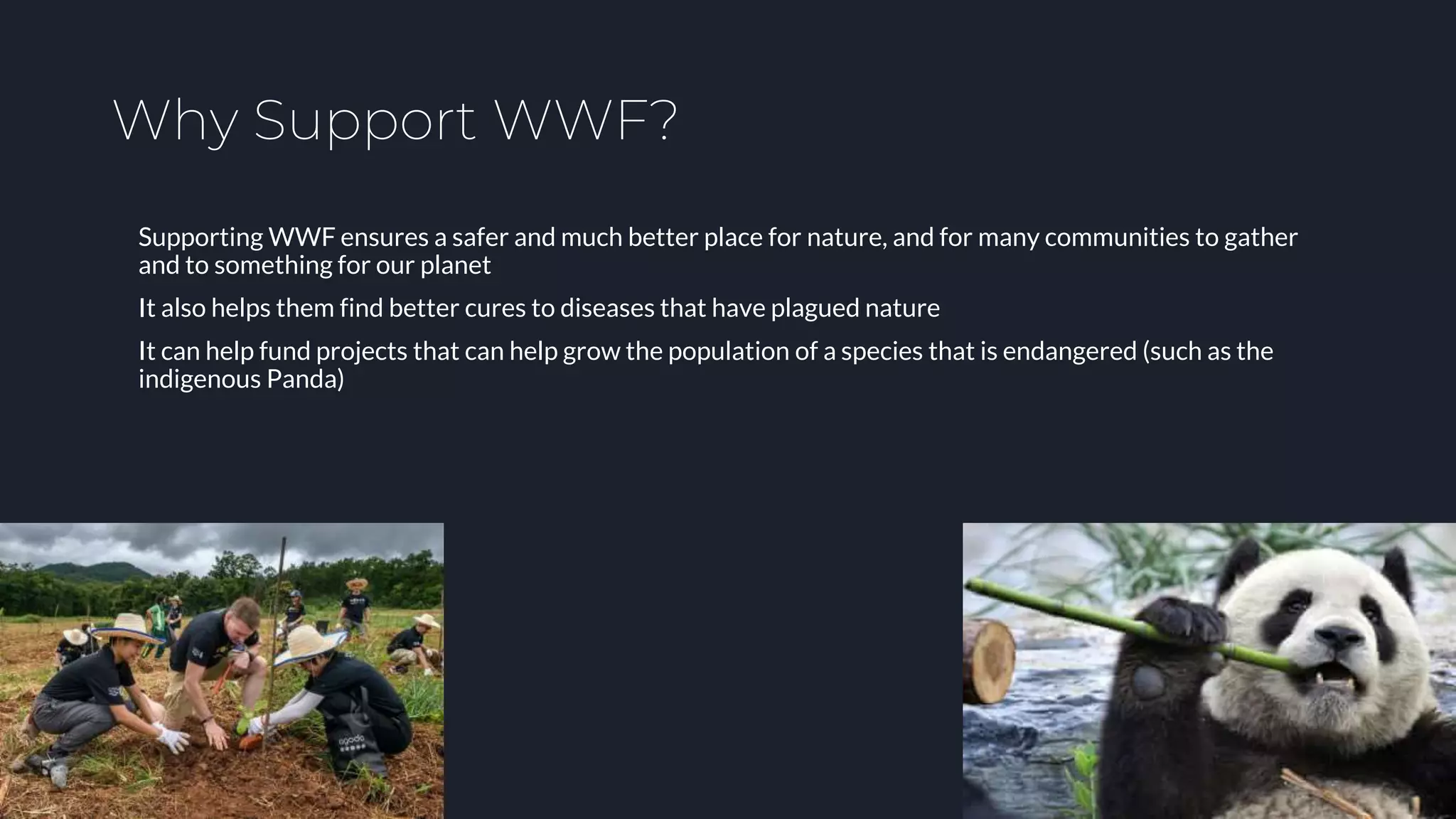 Why Support WWF?

Supporting WWF ensures a safer and much better place for nature, and for many communities to gather and to something for our planet

It also helps them find better cures to diseases that have plagued nature

It can help fund projects that can help grow the population of a species that is endangered (such as the indigenous Panda)

agoda